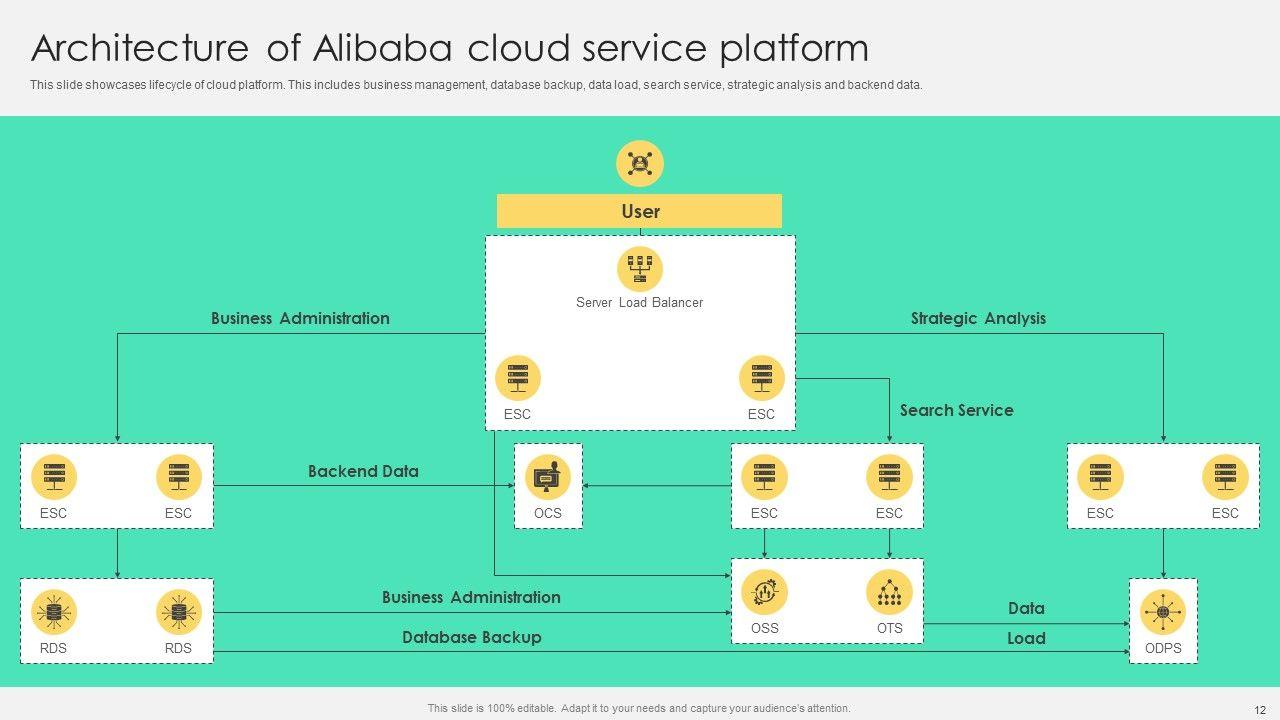 Architecture of Alibaba cloud service platform

This slide showcases lifecycle of cloud platform. This includes business management, database backup, data load, search service, strategic analysis and backend data.

User

Server Load Balancer

ESC

ESC

Business Administration

Strategic Analysis

Search Service

ESC

ESC

Backend Data

OCS

ESC

ESC

ESC

ESC

RDS

RDS

Business Administration

Database Backup

OSS

OTS

Data

Load

ODPS

This slide is 100% editable. Adapt it to your needs and capture your audience's attention.

12